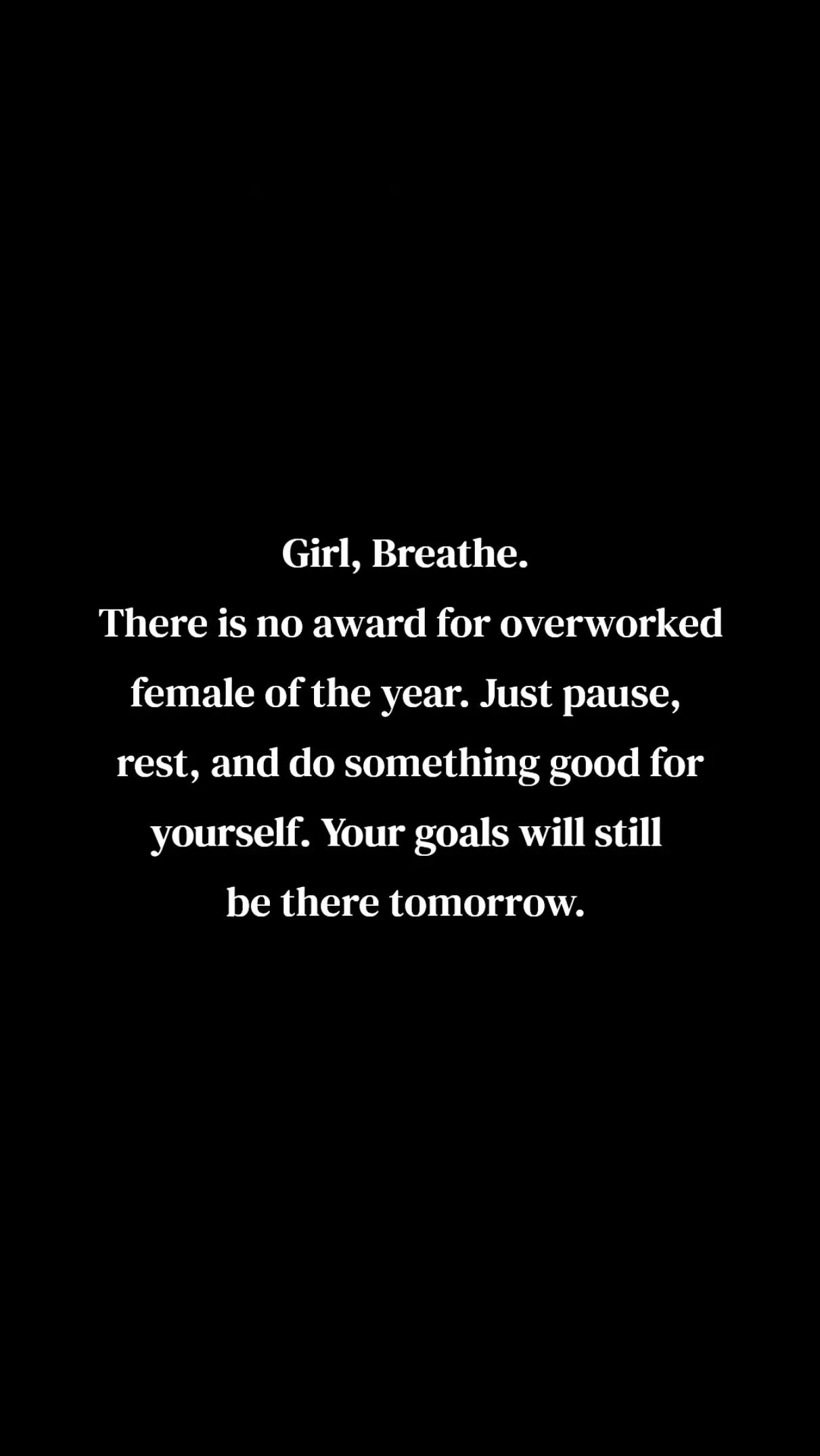 Girl, Breathe.

There is no award for overworked female of the year. Just pause, rest, and do something good for yourself. Your goals will still be there tomorrow.